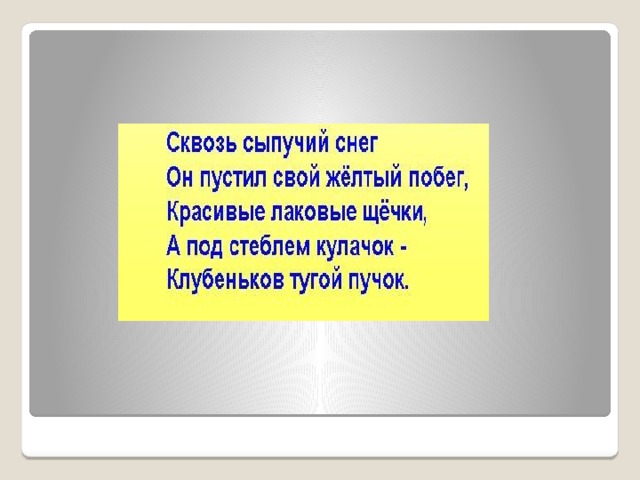 Сквозь сыпучий снег
Он пустил свой жёлтый побег,
Красивые лаковые щёчки,
А под стеблем кулачок -
Клубеньков тугой пучок.